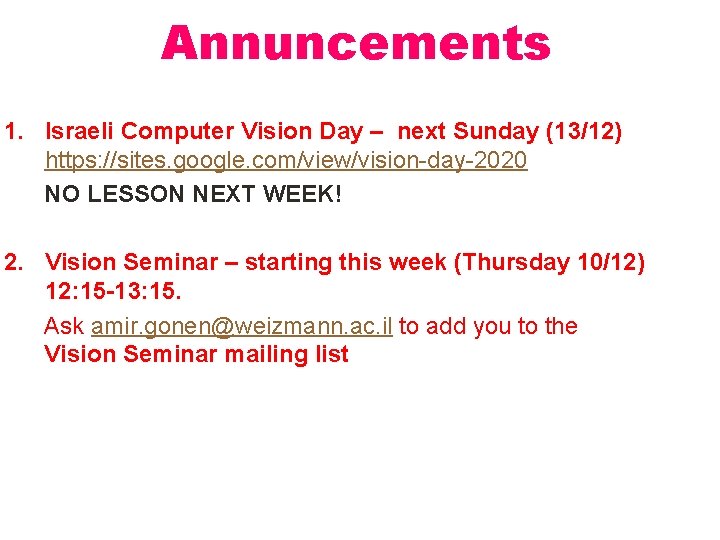 Annuncements

1. Israeli Computer Vision Day – next Sunday (13/12) https://sites.google.com/view/vision-day-2020

NO LESSON NEXT WEEK!

2. Vision Seminar – starting this week (Thursday 10/12) 12:15-13:15.

Ask amir.gonen@weizmann.ac.il to add you to the Vision Seminar mailing list